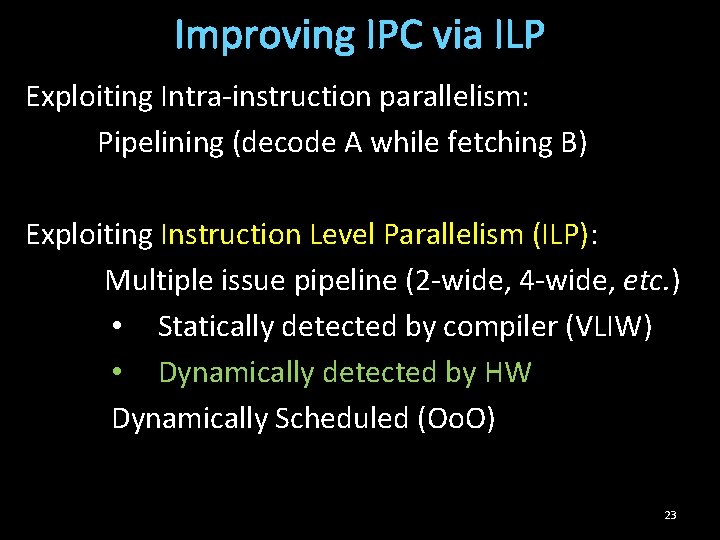 Improving IPC via ILP

Exploiting Intra-instruction parallelism:

Pipelining (decode A while fetching B)

Exploiting Instruction Level Parallelism (ILP):

Multiple issue pipeline (2-wide, 4-wide, etc.)

• Statically detected by compiler (VLIW)

• Dynamically detected by HW

Dynamically Scheduled (OoO)

23